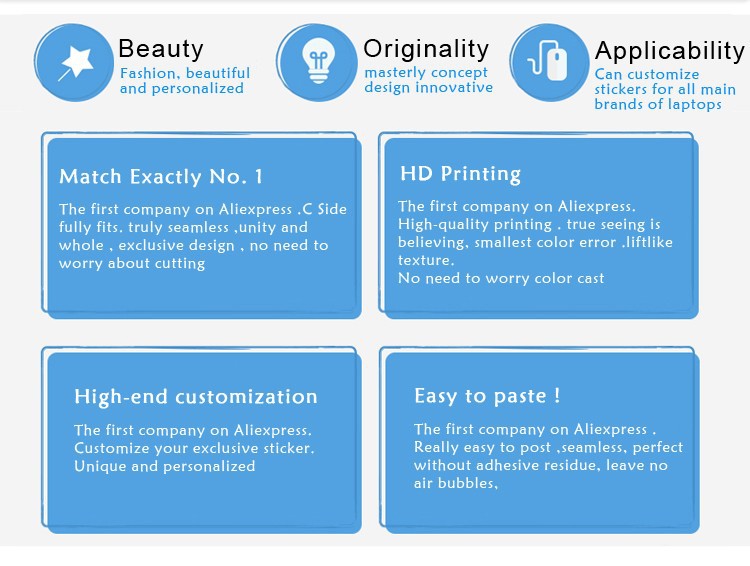 Beauty
Fashion, beautiful and personalized

Originality
masterly concept design innovative

Applicability
Can customize stickers for all main brands of laptops

Match Exactly No. 1

The first company on Aliexpress .C Side fully fits. truly seamless ,unity and whole , exclusive design , no need to worry about cutting

HD Printing

The first company on Aliexpress. High-quality printing . true seeing is believing, smallest color error .liftlike texture.
No need to worry color cast

High-end customization

The first company on Aliexpress. Customize your exclusive sticker. Unique and personalized

Easy to paste !

The first company on Aliexpress . Really easy to post ,seamless, perfect without adhesive residue, leave no air bubbles,